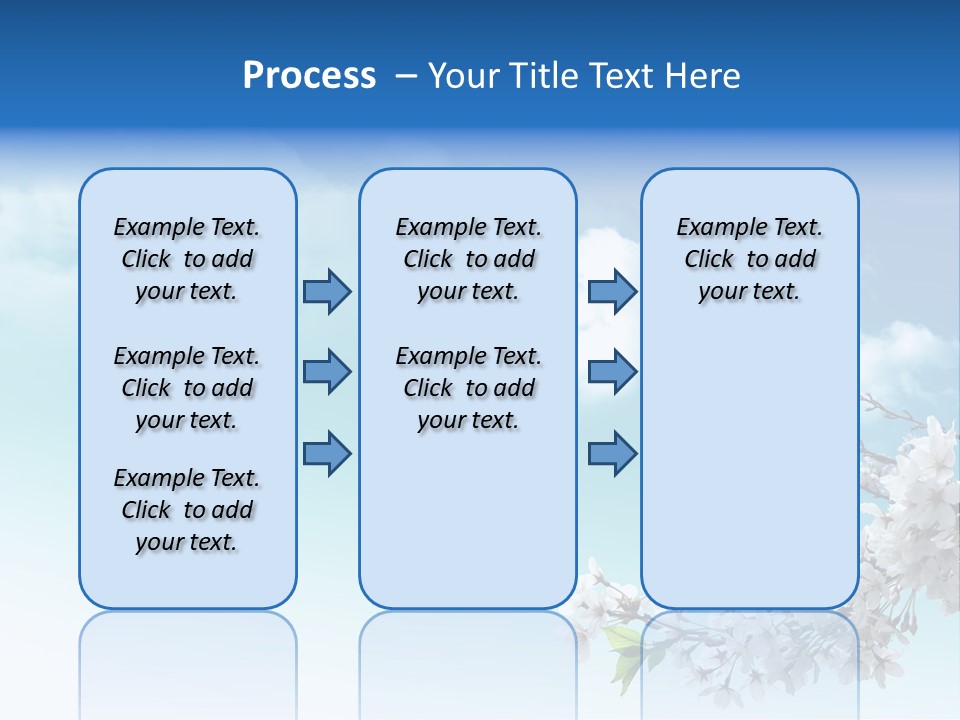 Process – Your Title Text Here

Example Text. Click to add your text.

Example Text. Click to add your text.

Example Text. Click to add your text.

Example Text. Click to add your text.

Example Text. Click to add your text.

Example Text. Click to add your text.